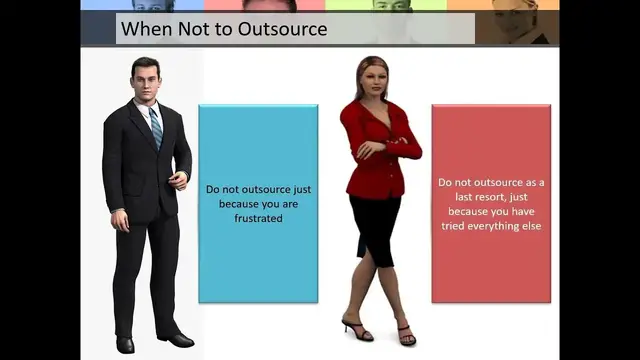 When Not to Outsource

Do not outsource just because you are frustrated

Do not outsource as a last resort, just because you have tried everything else